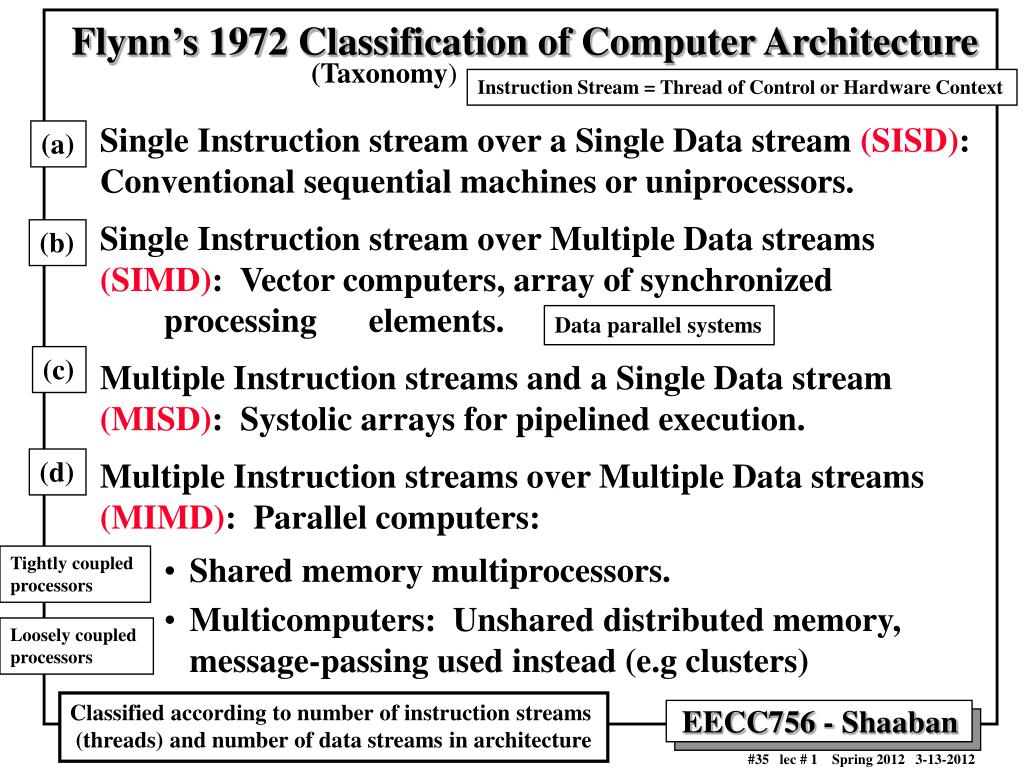 Flynn's 1972 Classification of Computer Architecture
(Taxonomy)

Instruction Stream = Thread of Control or Hardware Context

(a) Single Instruction stream over a Single Data stream (SISD): Conventional sequential machines or uniprocessors.

(b) Single Instruction stream over Multiple Data streams (SIMD): Vector computers, array of synchronized processing elements.

Data parallel systems

(c) Multiple Instruction streams and a Single Data stream (MISD): Systolic arrays for pipelined execution.

(d) Multiple Instruction streams over Multiple Data streams (MIMD): Parallel computers:

Tightly coupled processors

• Shared memory multiprocessors.

Loosely coupled processors

• Multicomputers: Unshared distributed memory, message-passing used instead (e.g clusters)

Classified according to number of instruction streams (threads) and number of data streams in architecture

EECC756 - Shaaban

#35 lec # 1 Spring 2012 3-13-2012